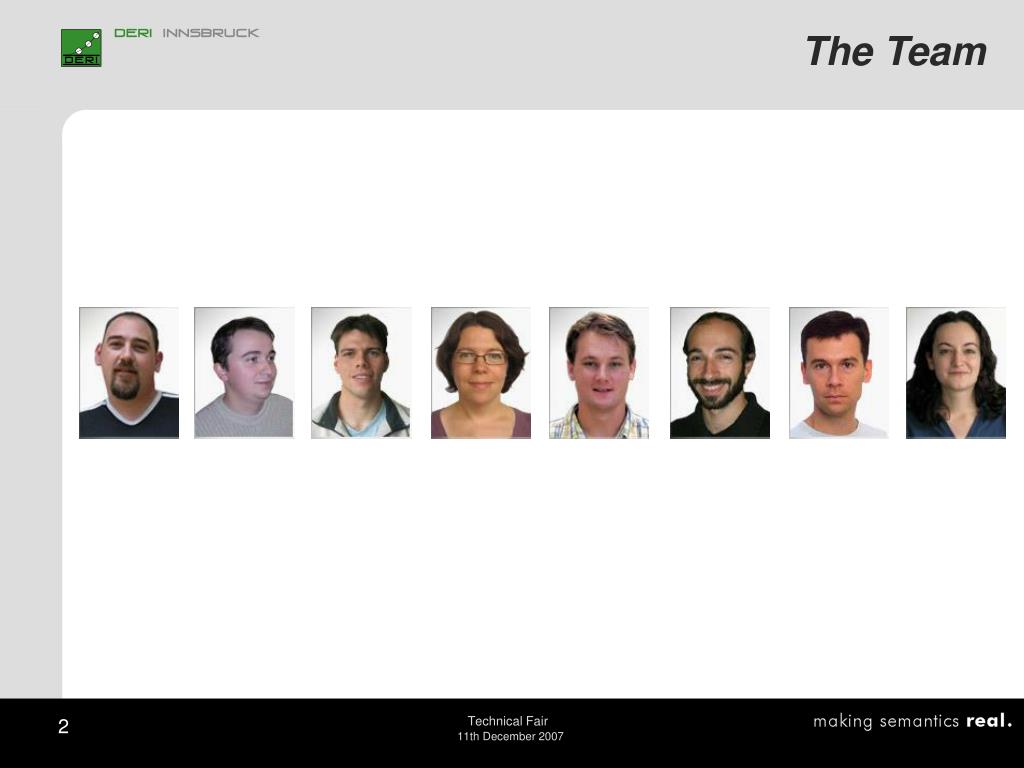 DERI

DERI INNSBRUCK

The Team

2

Technical Fair
11th December 2007

making semantics real.